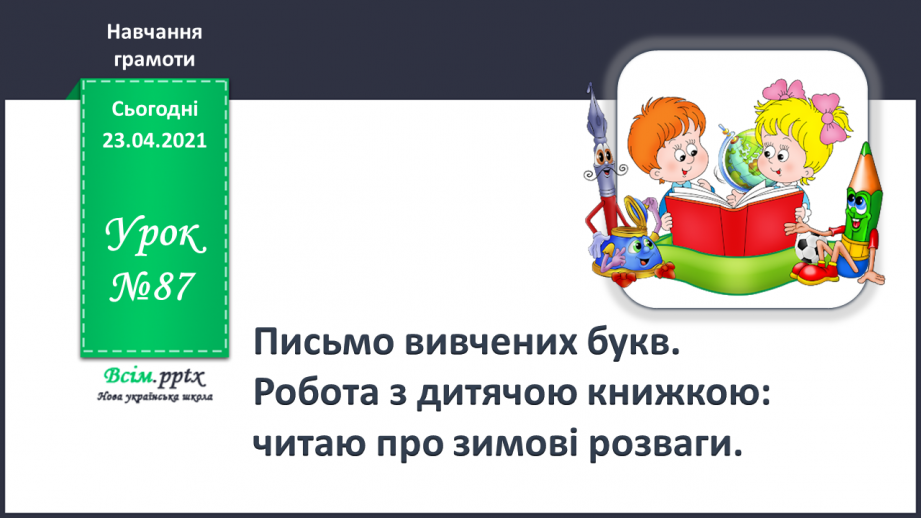 Навчання грамоти

Сьогодні 23.04.2021

Урок №87

Всім.pptx
Нова українська школа

Письмо вивчених букв. Робота з дитячою книжкою: читаю про зимові розваги.